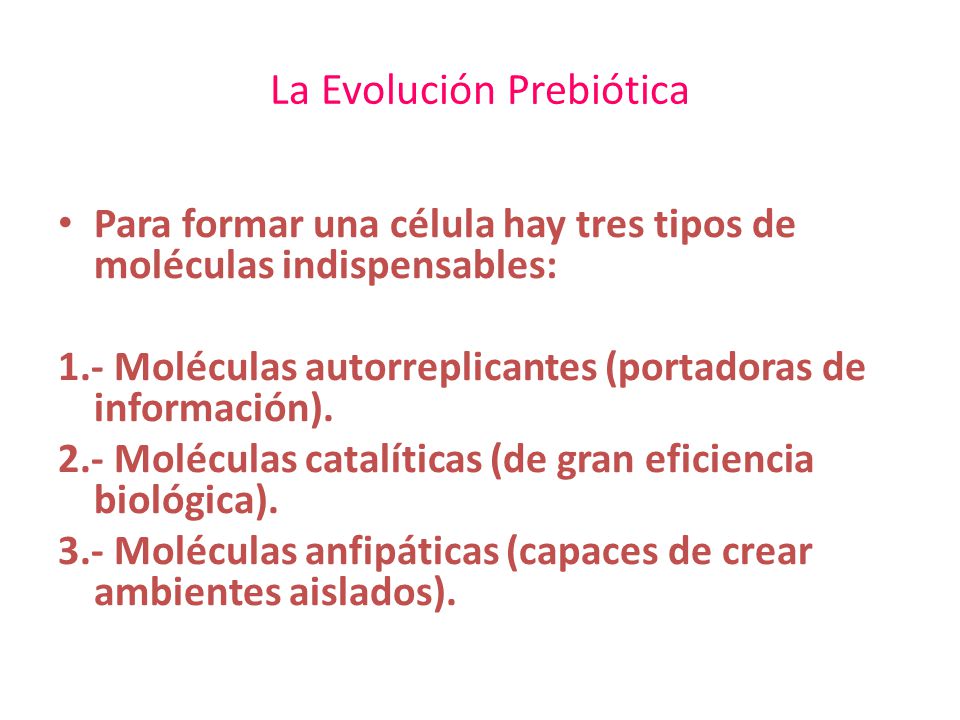 La Evolución Prebiótica

• Para formar una célula hay tres tipos de moléculas indispensables:

1.- Moléculas autorreplicantes (portadoras de información).
2.- Moléculas catalíticas (de gran eficiencia biológica).
3.- Moléculas anfipáticas (capaces de crear ambientes aislados).